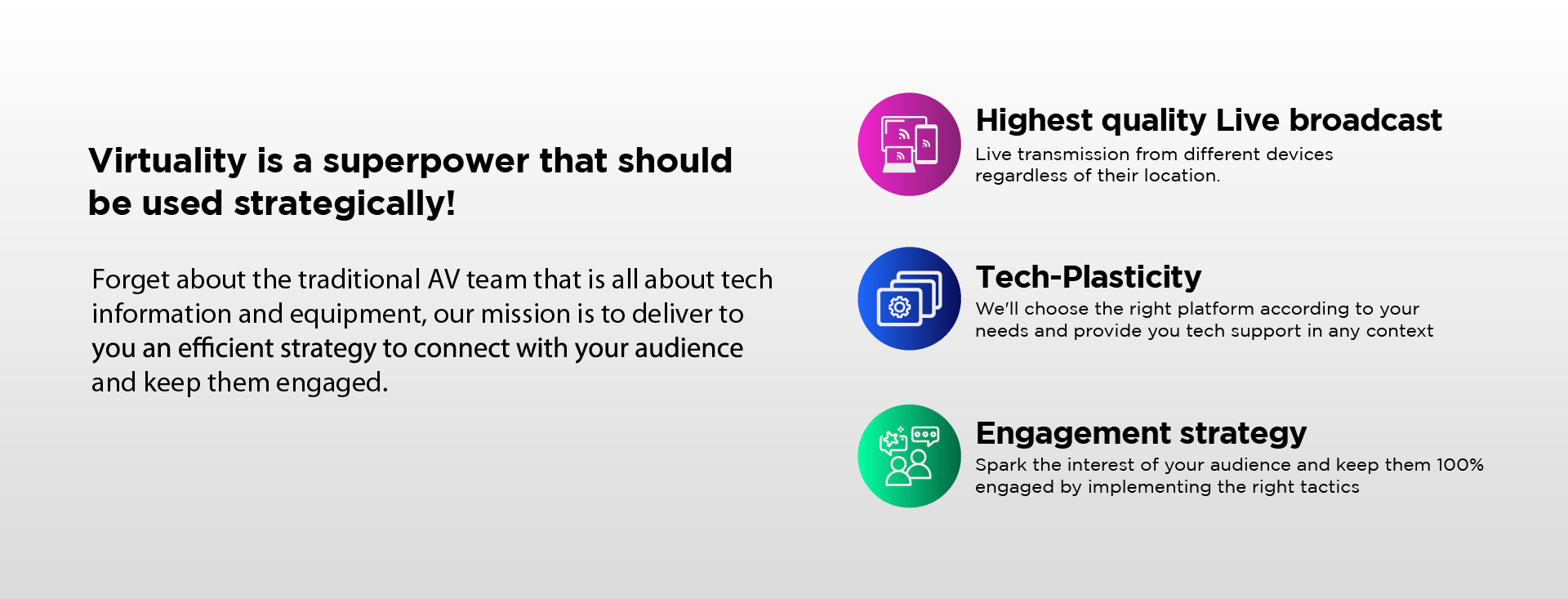 Virtuality is a superpower that should be used strategically!

Forget about the traditional AV team that is all about tech information and equipment, our mission is to deliver to you an efficient strategy to connect with your audience and keep them engaged.

Highest quality Live broadcast
Live transmission from different devices regardless of their location.

Tech-Plasticity
We'll choose the right platform according to your needs and provide you tech support in any context

Engagement strategy
Spark the interest of your audience and keep them 100% engaged by implementing the right tactics